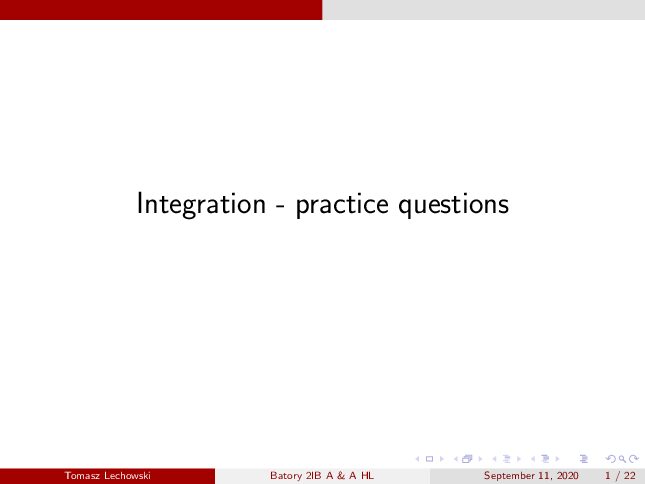 Integration - practice questions

Tomasz Lechowski Batory 2IB A & A HL September 11, 2020 1 / 22